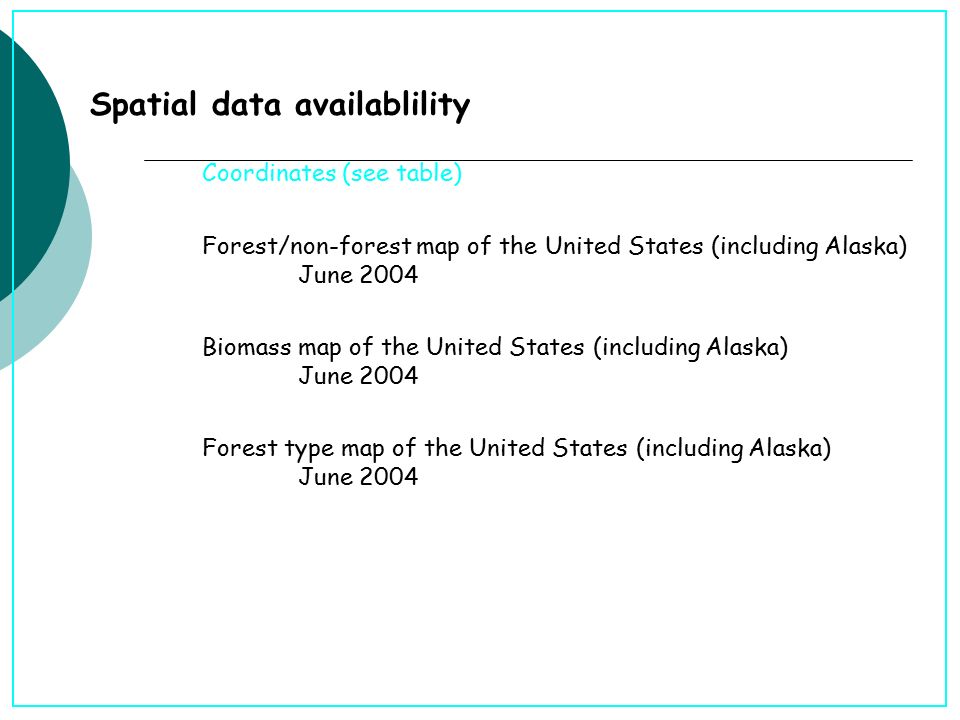 Spatial data availablility

Coordinates (see table)

Forest/non-forest map of the United States (including Alaska)
June 2004

Biomass map of the United States (including Alaska)
June 2004

Forest type map of the United States (including Alaska)
June 2004